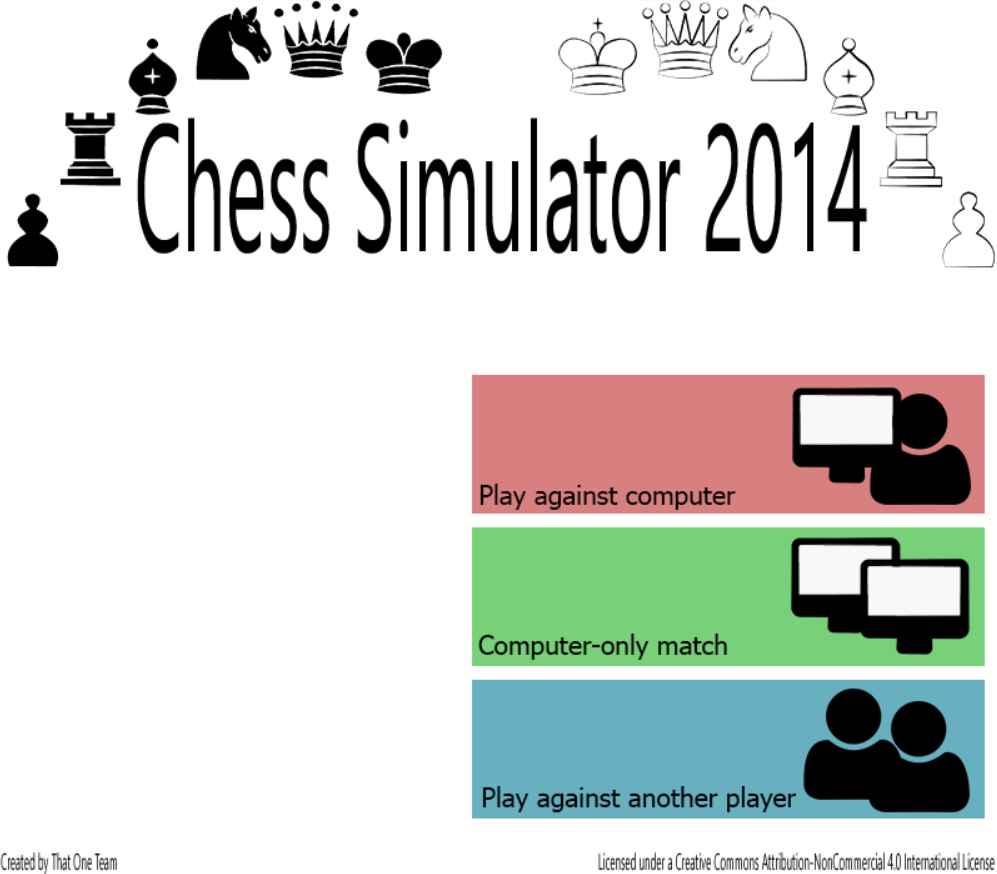 Chess Simulator 2014

Play against computer

Computer-only match

Play against another player

Created by That One Team

Licensed under a Creative Commons Attribution-NonCommercial 4.0 International License